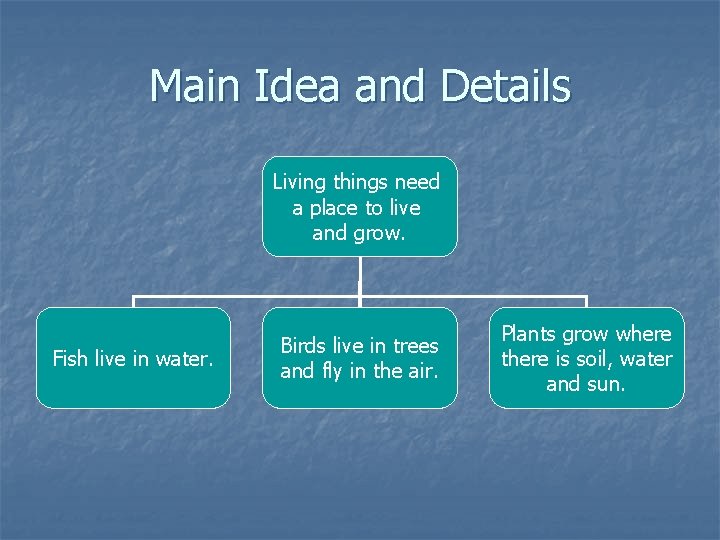 Main Idea and Details

Living things need a place to live and grow.

Fish live in water.

Birds live in trees and fly in the air.

Plants grow where there is soil, water and sun.